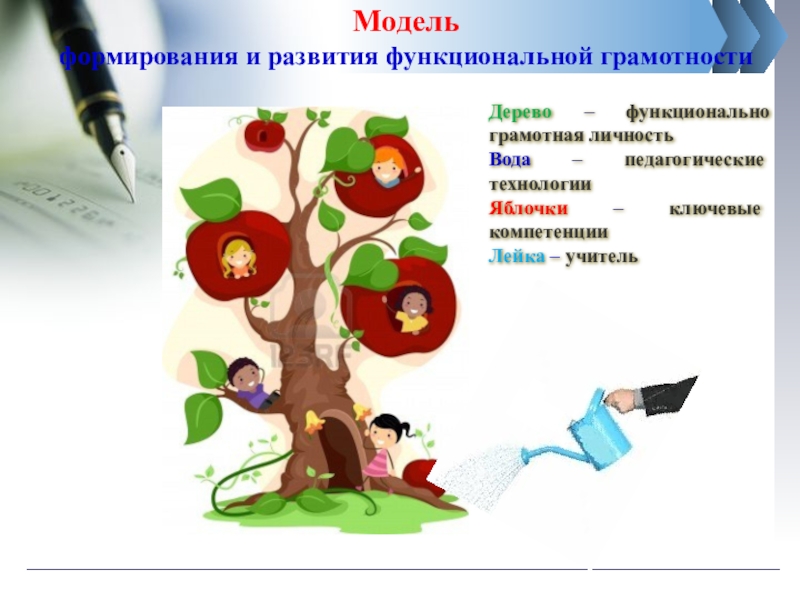 Модель
формирования и развития функциональной грамотности

Дерево – функционально грамотная личность
Вода – педагогические технологии
Яблочки – ключевые компетенции
Лейка – учитель